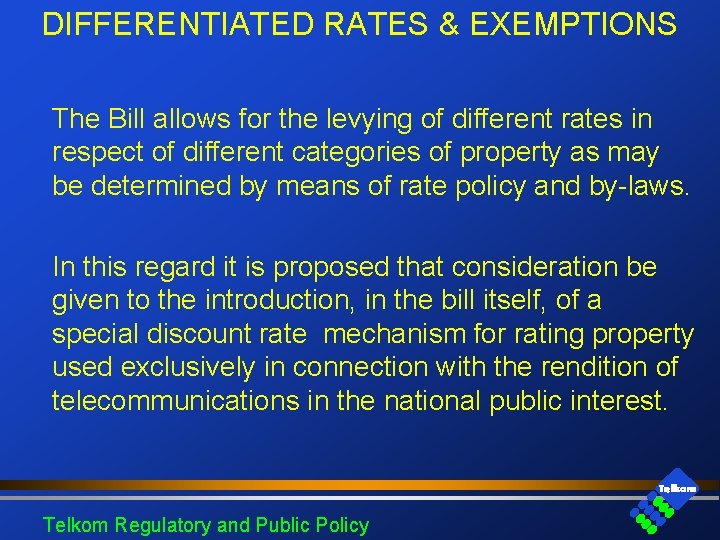 DIFFERENTIATED RATES & EXEMPTIONS

The Bill allows for the levying of different rates in respect of different categories of property as may be determined by means of rate policy and by-laws.

In this regard it is proposed that consideration be given to the introduction, in the bill itself, of a special discount rate mechanism for rating property used exclusively in connection with the rendition of telecommunications in the national public interest.

Telkom

Telkom Regulatory and Public Policy